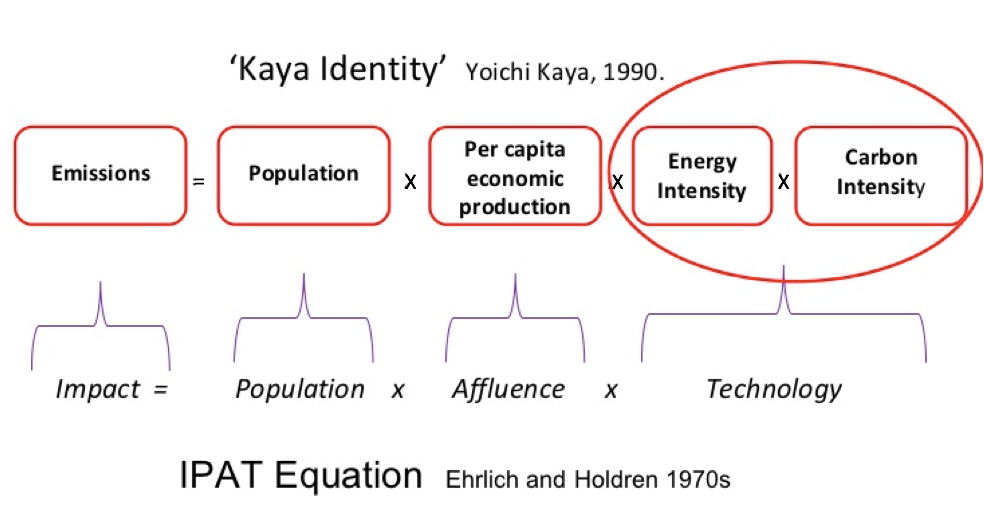 'Kaya Identity' Yoichi Kaya, 1990.

Emissions = Population x Per capita economic production x Energy Intensity x Carbon Intensity

Impact = Population x Affluence x Technology

IPAT Equation Ehrlich and Holdren 1970s